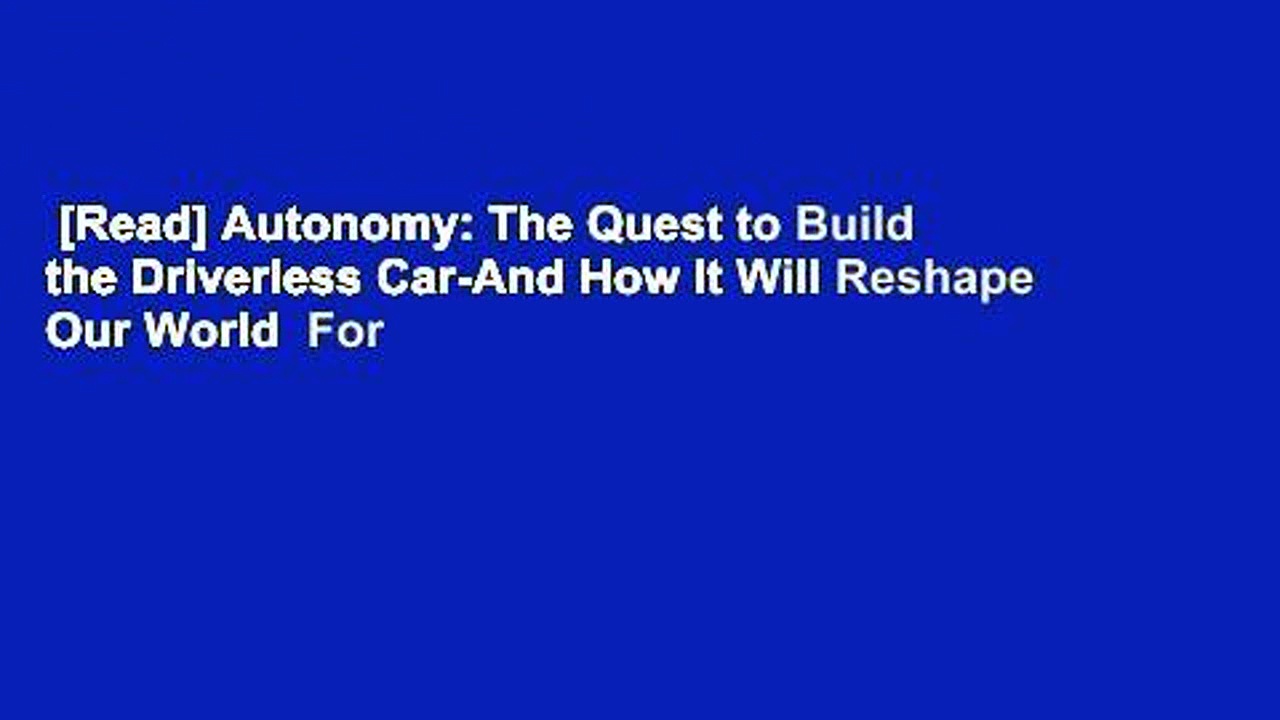 [Read] Autonomy: The Quest to Build the Driverless Car-And How It Will Reshape Our World For